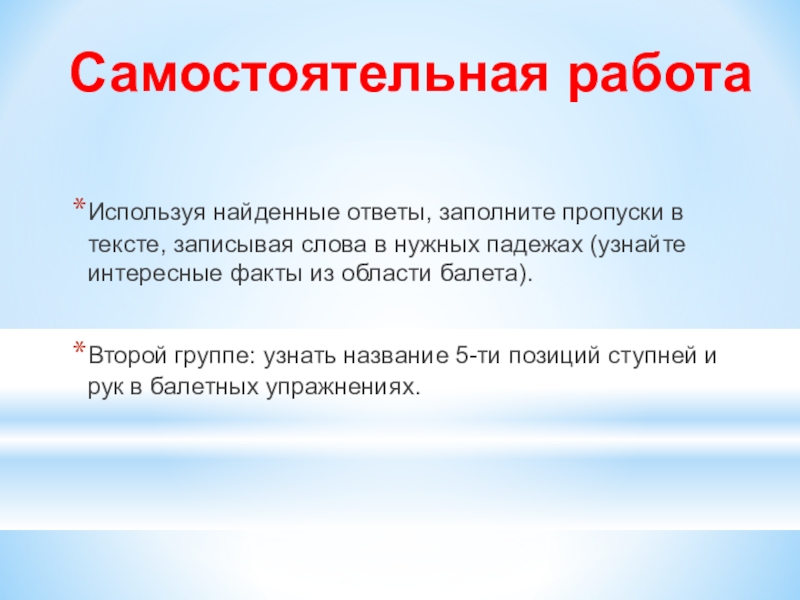 Самостоятельная работа

*Используя найденные ответы, заполните пропуски в тексте, записывая слова в нужных падежах (узнайте интересные факты из области балета).

*Второй группе: узнать название 5-ти позиций ступней и рук в балетных упражнениях.